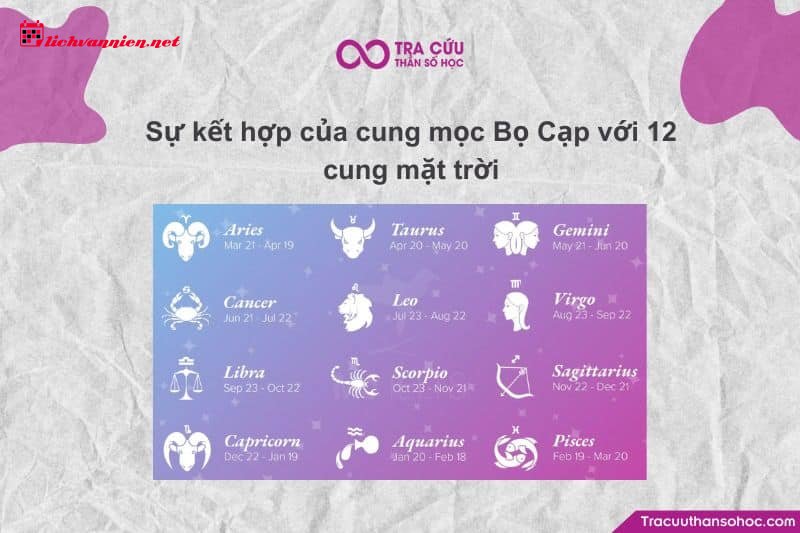 lichvannien.net

TRA CỨU THẦN SỐ HỌC

Sự kết hợp của cung mọc Bọ Cạp với 12 cung mặt trời

Aries
Mar 21 - Apr 19

Taurus
Apr 20 - May 20

Gemini
May 21 - Jun 20

Cancer
Jun 21 - Jul 22

Leo
Jul 23 - Aug 22

Virgo
Aug 23 - Sep 22

Libra
Sep 23 - Oct 22

Scorpio
Oct 23 - Nov 21

Sagittarius
Nov 22 - Dec 21

Capricorn
Dec 22 - Jan 19

Aquarius
Jan 20 - Feb 18

Pisces
Feb 19 - Mar 20

Tracuuthansohoc.com